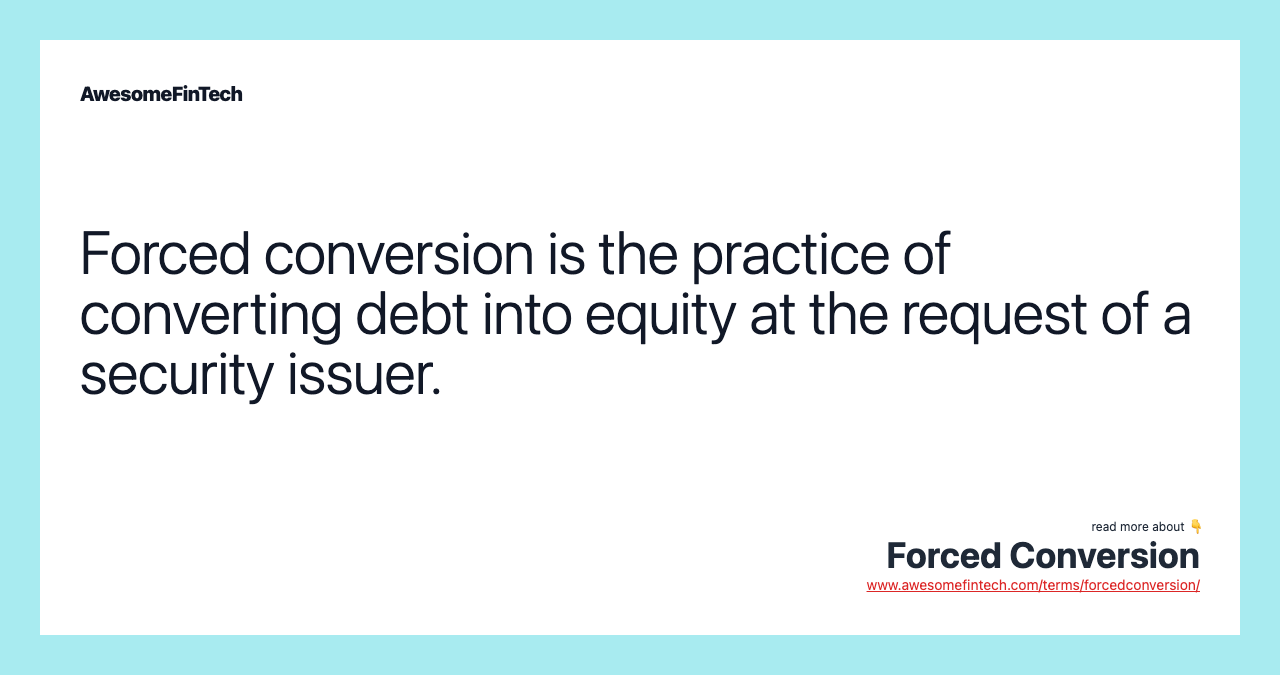 AwesomeFinTech

Forced conversion is the practice of converting debt into equity at the request of a security issuer.

read more about 👇
Forced Conversion
www.awesomefintech.com/terms/forcedconversion/